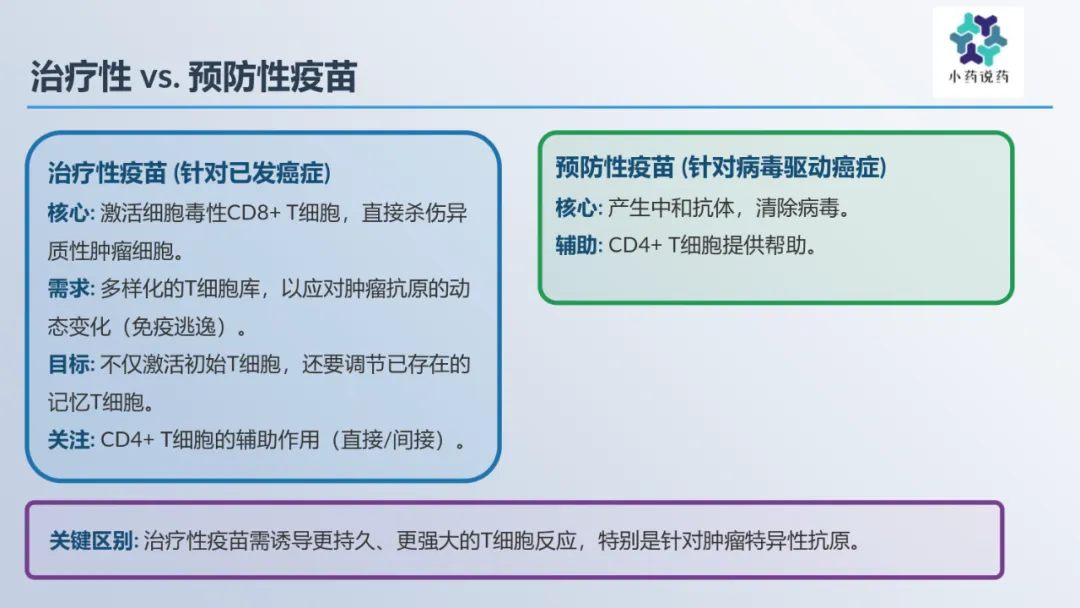 治疗性 vs. 预防性疫苗

小药说药

治疗性疫苗 (针对已发癌症)
核心: 激活细胞毒性CD8+ T细胞，直接杀伤异质性肿瘤细胞。
需求: 多样化的T细胞库，以应对肿瘤抗原的动态变化（免疫逃逸）。
目标: 不仅激活初始T细胞，还要调节已存在的记忆T细胞。
关注: CD4+ T细胞的辅助作用（直接/间接）。

预防性疫苗 (针对病毒驱动癌症)
核心: 产生中和抗体，清除病毒。
辅助: CD4+ T细胞提供帮助。

关键区别: 治疗性疫苗需诱导更持久、更强大的T细胞反应，特别是针对肿瘤特异性抗原。